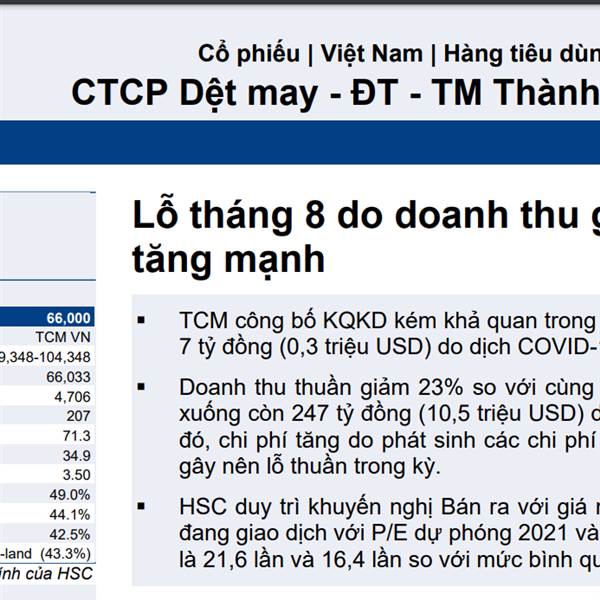 Cổ phiếu | Việt Nam | Hàng tiêu dùn
CTCP Dệt may - ĐT - TM Thành

66,000
TCM VN
9,348-104,348
66,033
4,706
207
71.3
34.9
3.50
49.0%
44.1%
42.5%
-land (43.3%)
ính của HSC

Lỗ tháng 8 do doanh thu g tăng mạnh

▪ TCM công bố KQKD kém khả quan trong 7 tỷ đồng (0,3 triệu USD) do dịch COVID-

▪ Doanh thu thuần giảm 23% so với cùng xuống còn 247 tỷ đồng (10,5 triệu USD) d đó, chi phí tăng do phát sinh các chi phí gây nên lỗ thuần trong kỳ.

▪ HSC duy trì khuyến nghị Bán ra với giá đang giao dịch với P/E dự phóng 2021 và là 21,6 lần và 16,4 lần so với mức bình qu